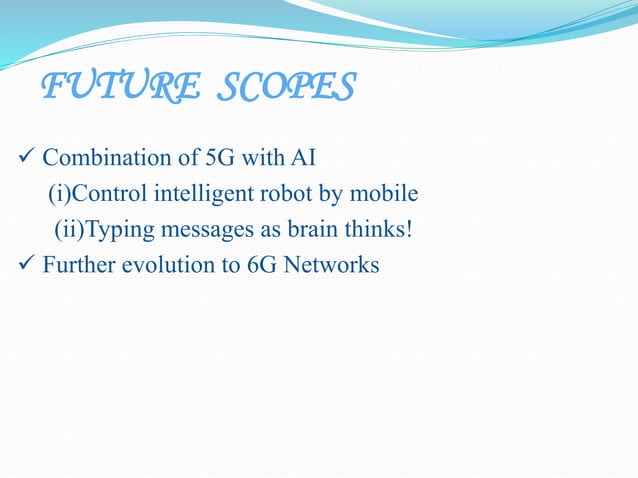 FUTURE SCOPES

✓ Combination of 5G with AI
(i)Control intelligent robot by mobile
(ii)Typing messages as brain thinks!
✓ Further evolution to 6G Networks